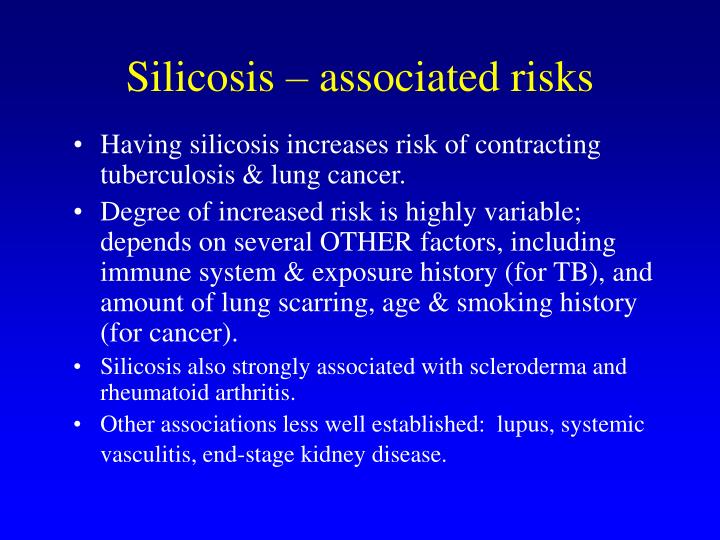 Silicosis – associated risks

• Having silicosis increases risk of contracting tuberculosis & lung cancer.

• Degree of increased risk is highly variable; depends on several OTHER factors, including immune system & exposure history (for TB), and amount of lung scarring, age & smoking history (for cancer).

• Silicosis also strongly associated with scleroderma and rheumatoid arthritis.

• Other associations less well established: lupus, systemic vasculitis, end-stage kidney disease.